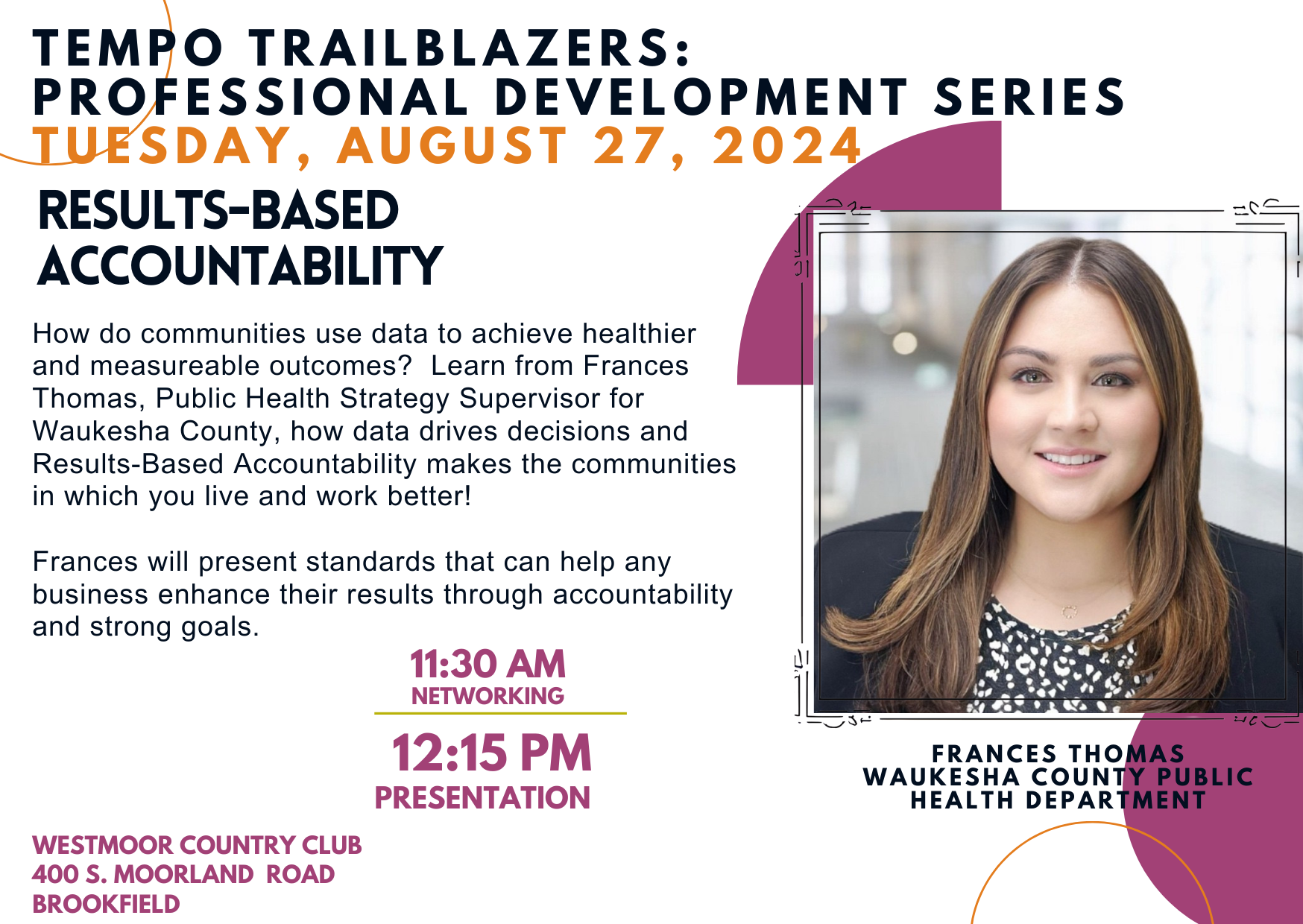 TEMPO TRAILBLAZERS: PROFESSIONAL DEVELOPMENT SERIES
TUESDAY, AUGUST 27, 2024

RESULTS-BASED ACCOUNTABILITY

How do communities use data to achieve healthier and measureable outcomes? Learn from Frances Thomas, Public Health Strategy Supervisor for Waukesha County, how data drives decisions and Results-Based Accountability makes the communities in which you live and work better!

Frances will present standards that can help any business enhance their results through accountability and strong goals.

11:30 AM
NETWORKING

12:15 PM
PRESENTATION

WESTMOOR COUNTRY CLUB
400 S. MOORLAND ROAD
BROOKFIELD

FRANCES THOMAS
WAUKESHA COUNTY PUBLIC HEALTH DEPARTMENT